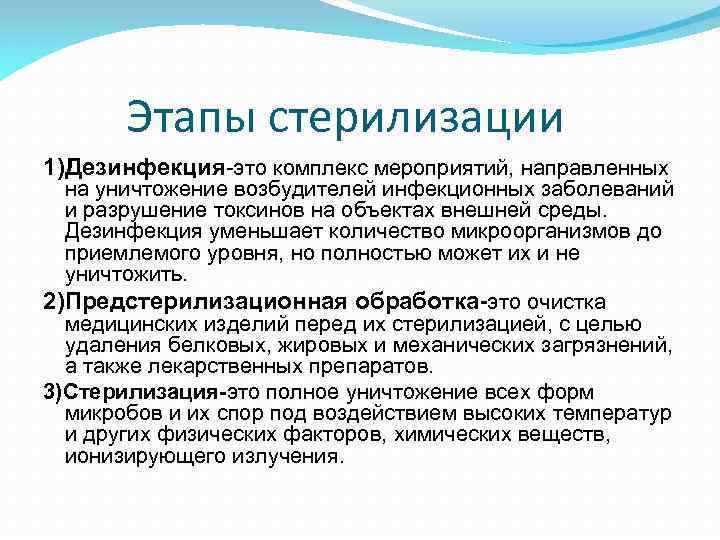 Этапы стерилизации

1)Дезинфекция-это комплекс мероприятий, направленных на уничтожение возбудителей инфекционных заболеваний и разрушение токсинов на объектах внешней среды. Дезинфекция уменьшает количество микроорганизмов до приемлемого уровня, но полностью может их и не уничтожить.

2)Предстерилизационная обработка-это очистка медицинских изделий перед их стерилизацией, с целью удаления белковых, жировых и механических загрязнений, а также лекарственных препаратов.

3)Стерилизация-это полное уничтожение всех форм микробов и их спор под воздействием высоких температур и других физических факторов, химических веществ, ионизирующего излучения.